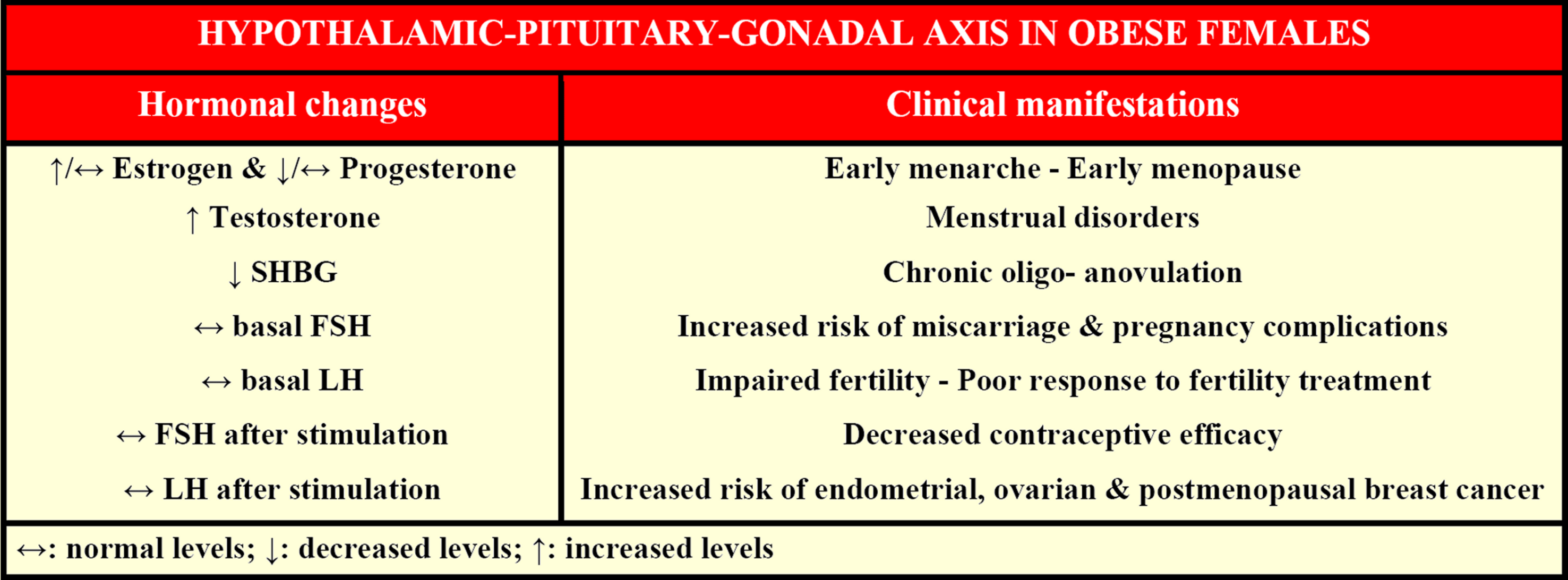 HYPOTHALAMIC-PITUITARY-GONADAL AXIS IN OBESE FEMALES

| Hormonal changes | Clinical manifestations |
|---|---|
| ↑/↔ Estrogen & ↓/↔ Progesterone | Early menarche - Early menopause |
| ↑ Testosterone | Menstrual disorders |
| ↓ SHBG | Chronic oligo- anovulation |
| ↔ basal FSH | Increased risk of miscarriage & pregnancy complications |
| ↔ basal LH | Impaired fertility - Poor response to fertility treatment |
| ↔ FSH after stimulation | Decreased contraceptive efficacy |
| ↔ LH after stimulation | Increased risk of endometrial, ovarian & postmenopausal breast cancer |

↔: normal levels; ↓: decreased levels; ↑: increased levels